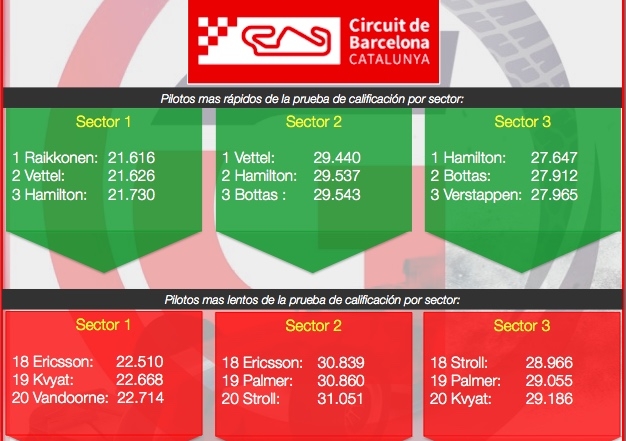 Circuit de Barcelona CATALUNYA

Pilotos mas rápidos de la prueba de calificación por sector:

Sector 1

1 Raikkonen: 21.616
2 Vettel: 21.626
3 Hamilton: 21.730

Sector 2

1 Vettel: 29.440
2 Hamilton: 29.537
3 Bottas : 29.543

Sector 3

1 Hamilton: 27.647
2 Bottas: 27.912
3 Verstappen: 27.965

Pilotos mas lentos de la prueba de calificación por sector:

Sector 1

18 Ericsson: 22.510
19 Kvyat: 22.668
20 Vandoorne: 22.714

Sector 2

18 Ericsson: 30.839
19 Palmer: 30.860
20 Stroll: 31.051

Sector 3

18 Stroll: 28.966
19 Palmer: 29.055
20 Kvyat: 29.186